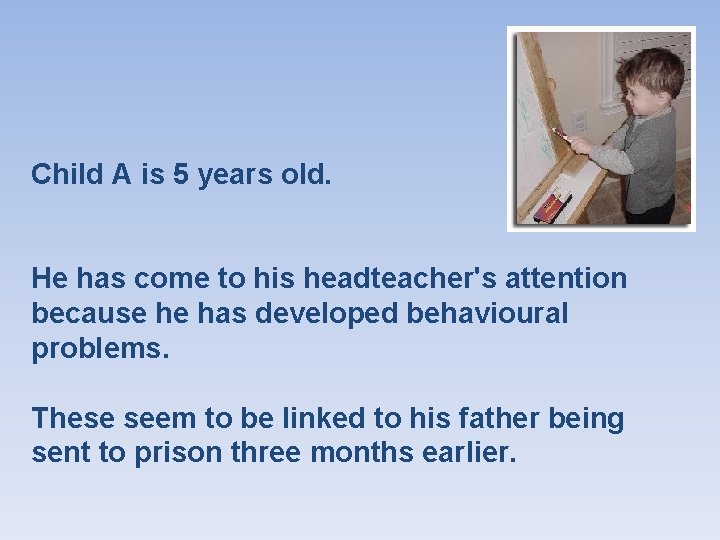 Child A is 5 years old.

He has come to his headteacher's attention because he has developed behavioural problems.

These seem to be linked to his father being sent to prison three months earlier.